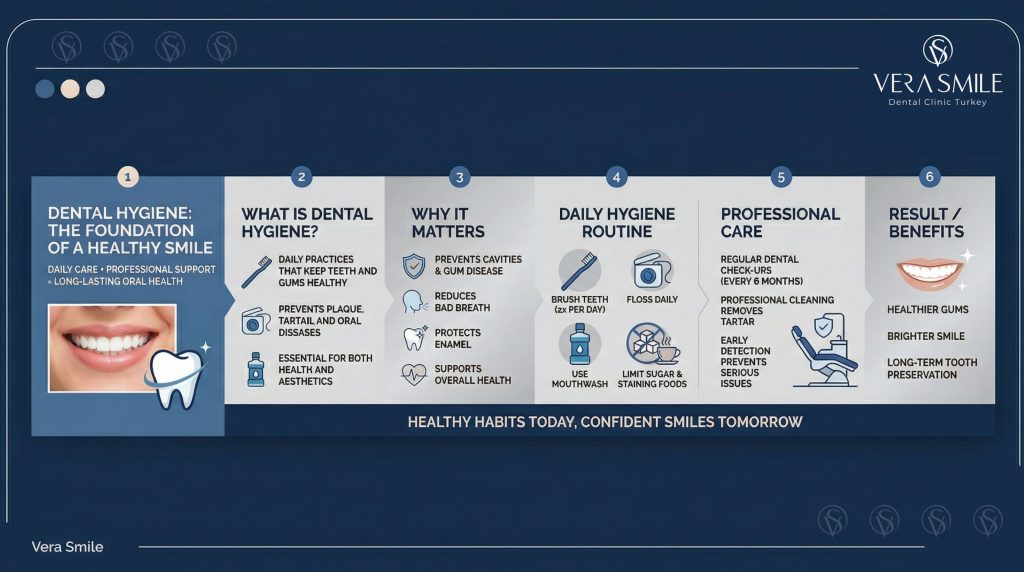 VERA SMILE
Dental Clinic Turkey

1
DENTAL HYGIENE: THE FOUNDATION OF A HEALTHY SMILE
DAILY CARE • PROFESSIONAL SUPPORT • LONG-LASTING ORAL HEALTH

2
WHAT IS DENTAL HYGIENE?
DAILY PRACTICES THAT KEEP TEETH AND GUMS HEALTHY
PREVENTS PLAQUE, TARTAIL AND ORAL DISSASES
ESSENTIAL FOR BOTH HEALTH AND AESTHETICS

3
WHY IT MATTERS
PREVENTS CAVITIES & GUM DISEASE
REDUCES BAD BREATH
PROTECTS ENAMEL
SUPPORTS OVERALL HEALTH

4
DAILY HYGIENE ROUTINE
BRUSH TEETH (2X PER DAY)
FLOSS DAILY
USE MOUTHWASH
LIMIT SUGAR & STAINING FOODS

5
PROFESSIONAL CARE
REGULAR DENTAL CHECK-URS (EVERY 6 MONTHS)
PROFESSIONAL CLEANING REMOVES TARTAR
EARLY DETECTION PREVENTS SERIOUS ISSUES

6
RESULT / BENEFITS
HEALTHIER GUMS
BRIGHTER SMILE
LONG-TERM TOOTH PRESERVATION

HEALTHY HABITS TODAY, CONFIDENT SMILES TOMORROW

Vera Smile